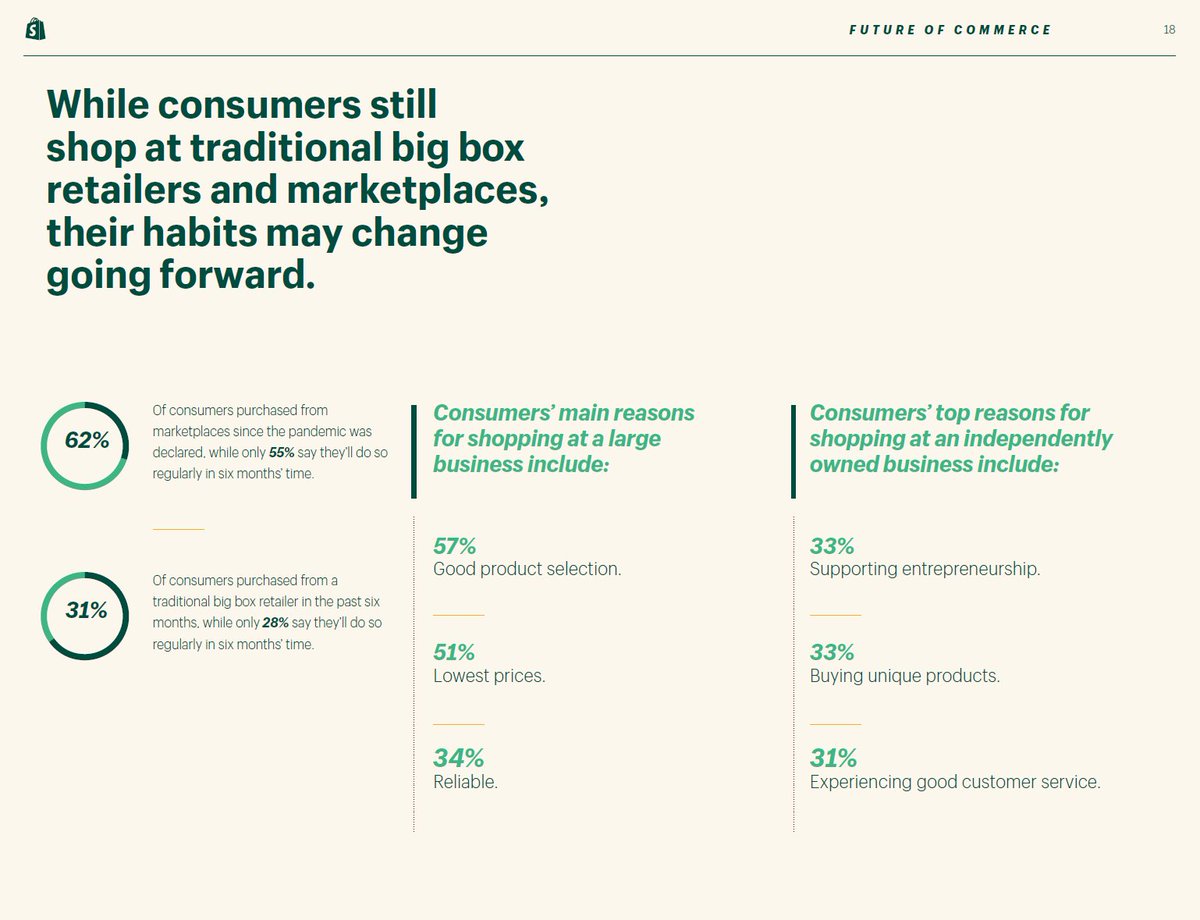 FUTURE OF COMMERCE 18

While consumers still shop at traditional big box retailers and marketplaces, their habits may change going forward.

62%

Of consumers purchased from marketplaces since the pandemic was declared, while only 55% say they'll do so regularly in six months' time.

31%

Of consumers purchased from a traditional big box retailer in the past six months, while only 28% say they'll do so regularly in six months' time.

Consumers' main reasons for shopping at a large business include:

57%
Good product selection.

51%
Lowest prices.

34%
Reliable.

Consumers' top reasons for shopping at an independently owned business include:

33%
Supporting entrepreneurship.

33%
Buying unique products.

31%
Experiencing good customer service.